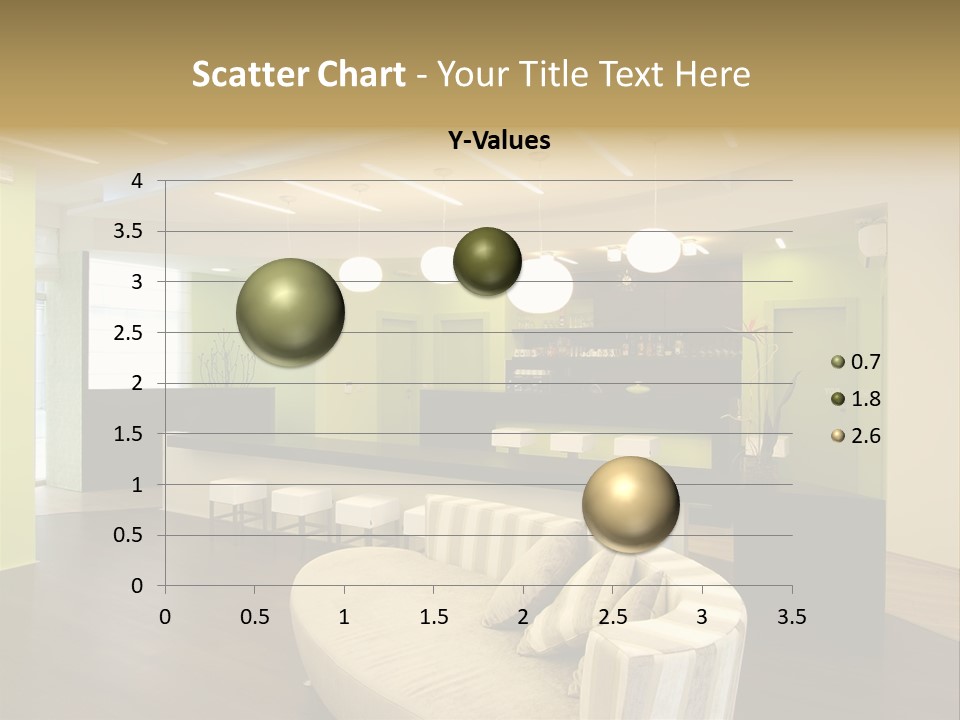 Scatter Chart - Your Title Text Here

Y-Values

4
3.5
3
2.5
2
1.5
1
0.5
0

0 0.5 1 1.5 2 2.5 3 3.5

0.7
1.8
2.6